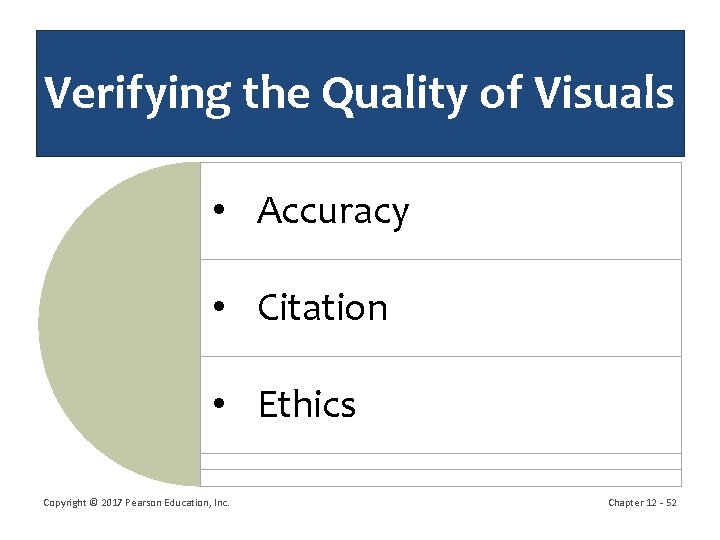 Verifying the Quality of Visuals

• Accuracy

• Citation

• Ethics

Copyright © 2017 Pearson Education, Inc.

Chapter 12 - 52